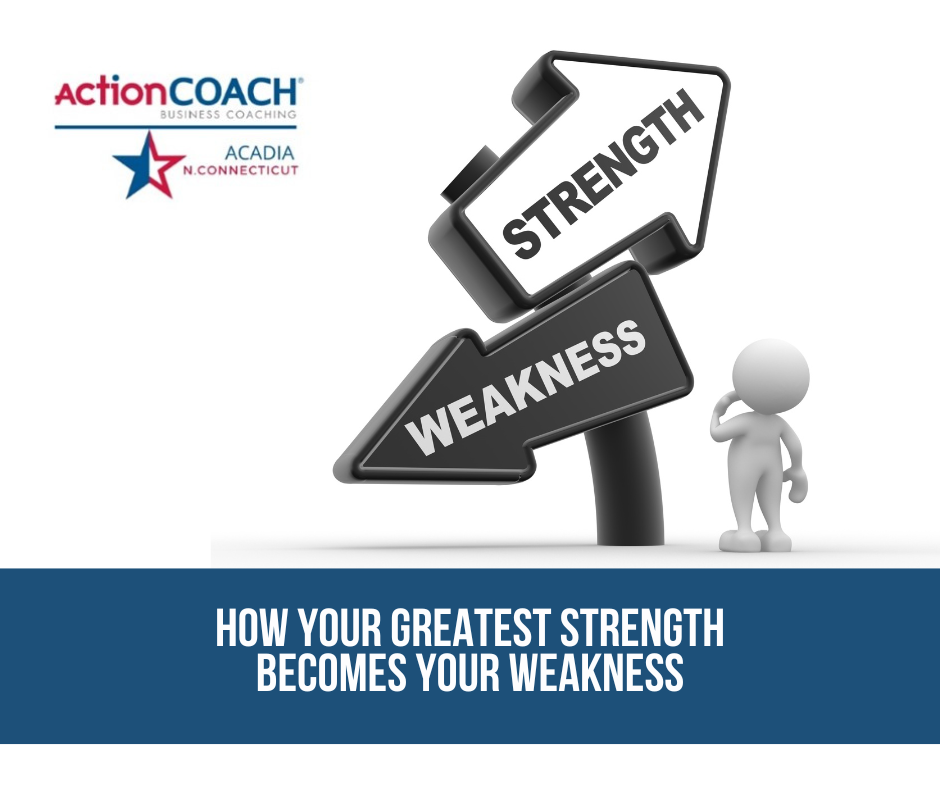 ActionCOACH®
BUSINESS COACHING
ACADIA
N.CONNECTICUT

STRENGTH

WEAKNESS

HOW YOUR GREATEST STRENGTH
BECOMES YOUR WEAKNESS